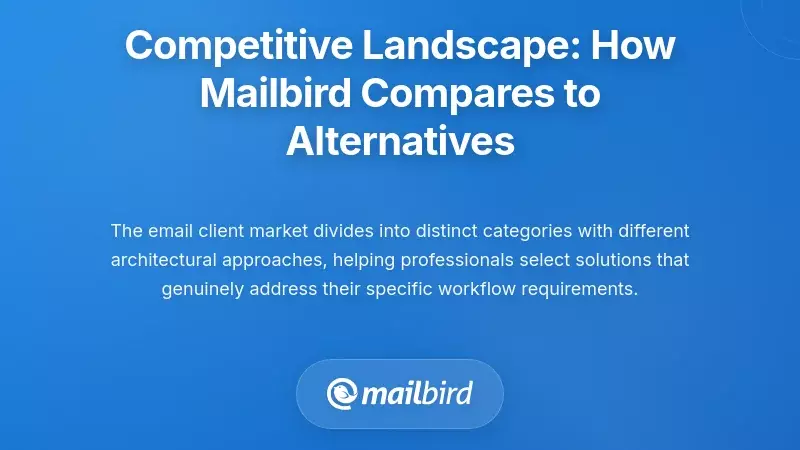 Competitive Landscape: How Mailbird Compares to Alternatives

The email client market divides into distinct categories with different architectural approaches, helping professionals select solutions that genuinely address their specific workflow requirements.

mailbird